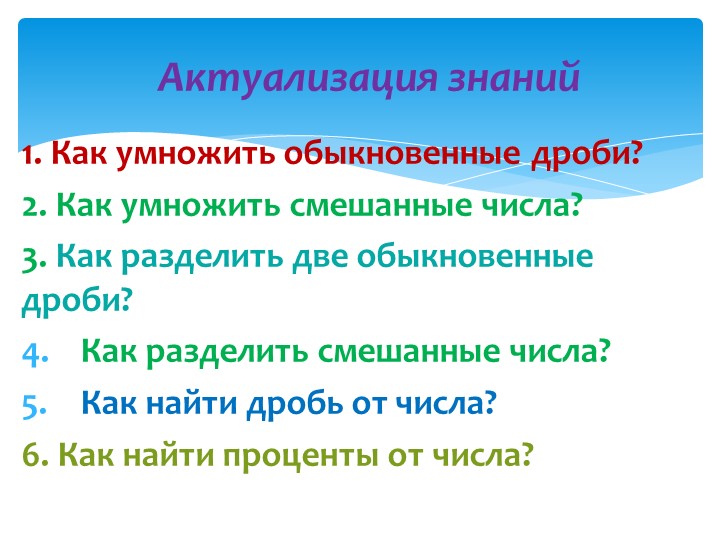 Актуализация знаний

1. Как умножить обыкновенные дроби?

2. Как умножить смешанные числа?

3. Как разделить две обыкновенные дроби?

4. Как разделить смешанные числа?

5. Как найти дробь от числа?

6. Как найти проценты от числа?